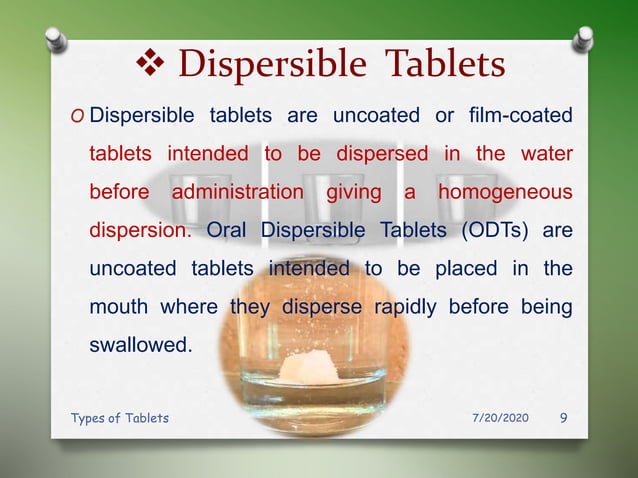 ❖ Dispersible Tablets

o Dispersible tablets are uncoated or film-coated tablets intended to be dispersed in the water before administration giving a homogeneous dispersion. Oral Dispersible Tablets (ODTs) are uncoated tablets intended to be placed in the mouth where they disperse rapidly before being swallowed.

Types of Tablets 7/20/2020 9